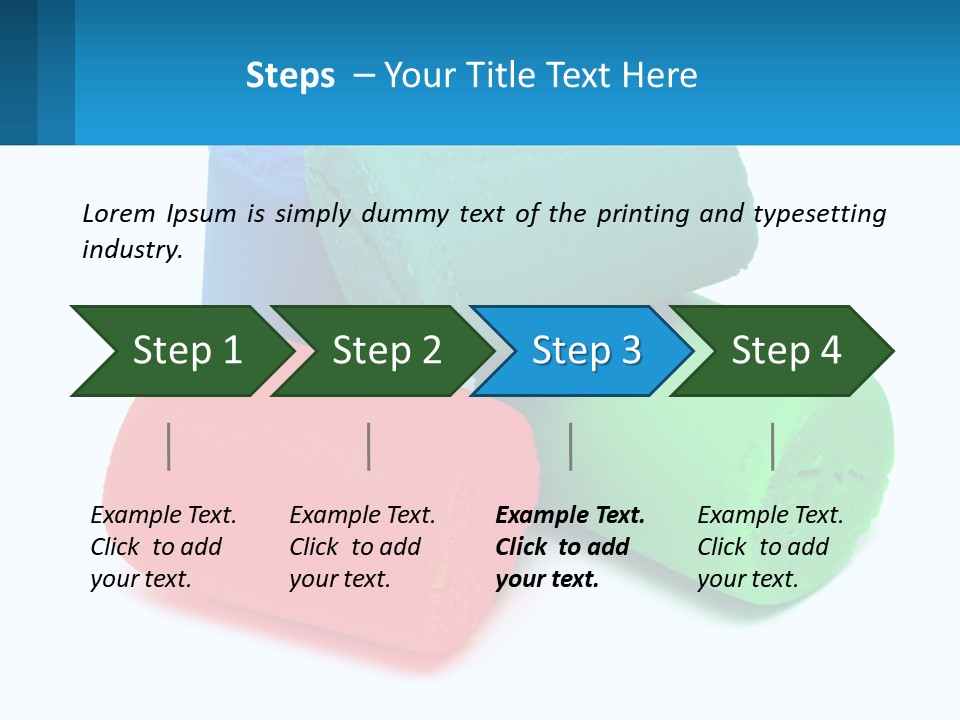 Steps – Your Title Text Here

Lorem Ipsum is simply dummy text of the printing and typesetting industry.

Step 1

Step 2

Step 3

Step 4

Example Text. Click to add your text.

Example Text. Click to add your text.

Example Text. Click to add your text.

Example Text. Click to add your text.